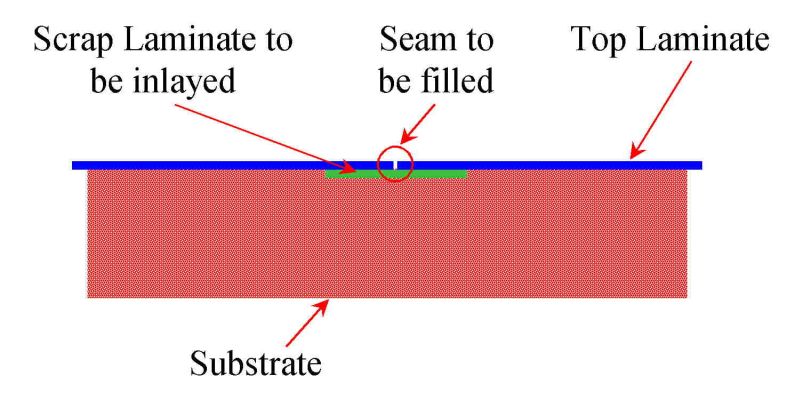 Scrap Laminate to be inlayed

Seam to be filled

Top Laminate

Substrate